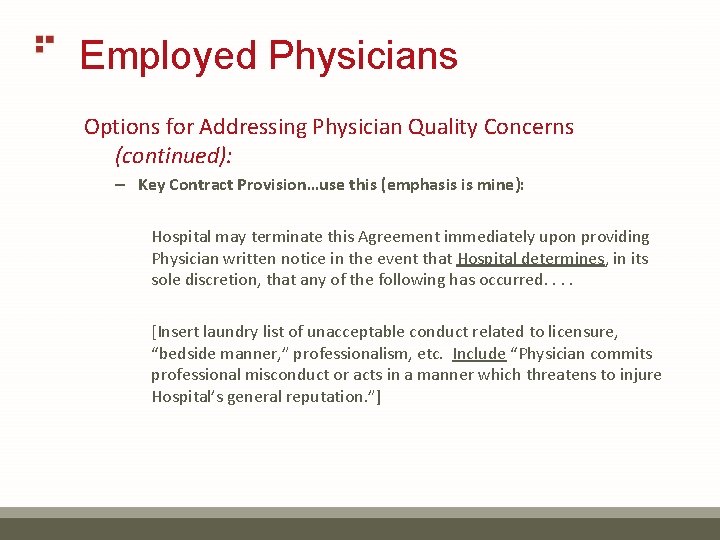 Employed Physicians

Options for Addressing Physician Quality Concerns (continued):

– Key Contract Provision…use this (emphasis is mine):

Hospital may terminate this Agreement immediately upon providing Physician written notice in the event that Hospital determines, in its sole discretion, that any of the following has occurred. . . .

[Insert laundry list of unacceptable conduct related to licensure, “bedside manner,” professionalism, etc. Include “Physician commits professional misconduct or acts in a manner which threatens to injure Hospital’s general reputation.”]